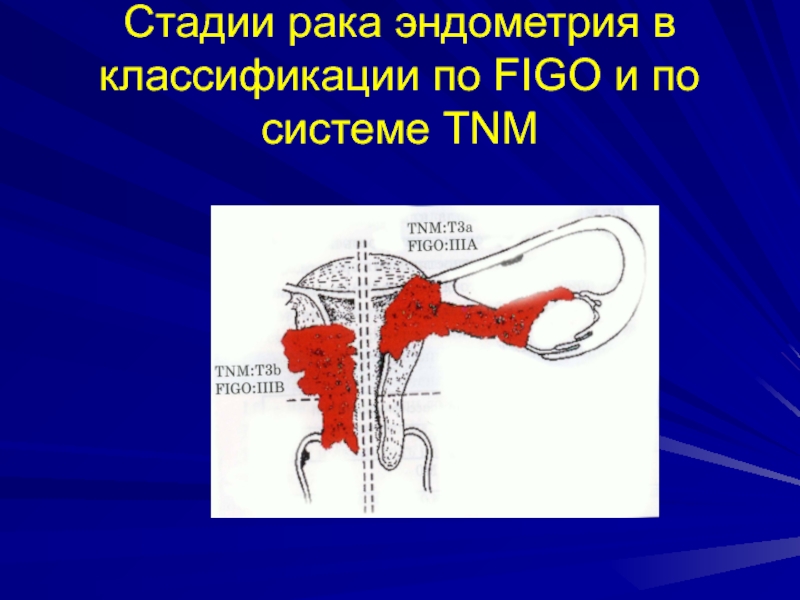 Стадии рака эндометрия в классификации по FIGO и по системе TNM

TNM:T3a
FIGO:IIIA

TNM:T3b
FIGO:IIIB